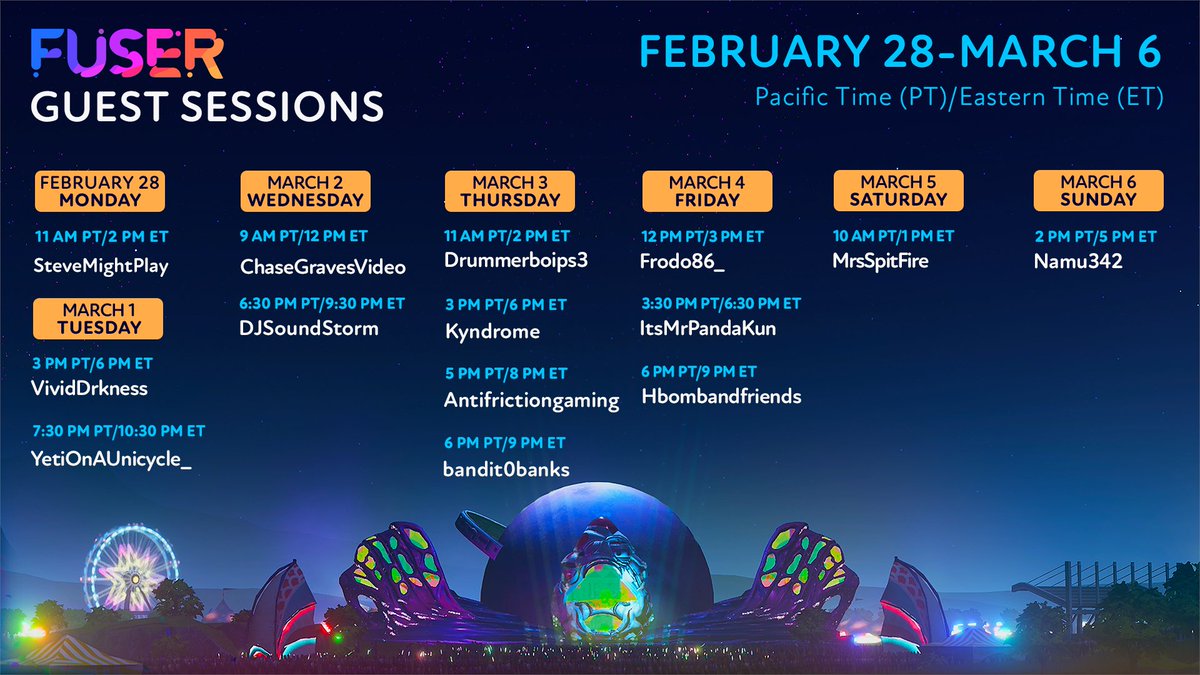 FUSER
GUEST SESSIONS

FEBRUARY 28-MARCH 6
Pacific Time (PT)/Eastern Time (ET)

FEBRUARY 28
MONDAY
11 AM PT/2 PM ET
SteveMightPlay

MARCH 1
TUESDAY
3 PM PT/6 PM ET
VividDrkness
7:30 PM PT/10:30 PM ET
YetiOnAUnicycle_

MARCH 2
WEDNESDAY
9 AM PT/12 PM ET
ChaseGravesVideo
6:30 PM PT/9:30 PM ET
DJSoundStorm

MARCH 3
THURSDAY
11 AM PT/2 PM ET
Drummerboips3
3 PM PT/6 PM ET
Kyndrome
5 PM PT/8 PM ET
Antifrictiongaming
6 PM PT/9 PM ET
bandit0banks

MARCH 4
FRIDAY
12 PM PT/3 PM ET
Frodo86_
3:30 PM PT/6:30 PM ET
ItsMrPandaKun
6 PM PT/9 PM ET
Hbombandfriends

MARCH 5
SATURDAY
10 AM PT/1 PM ET
MrsSpitFire

MARCH 6
SUNDAY
2 PM PT/5 PM ET
Namu342